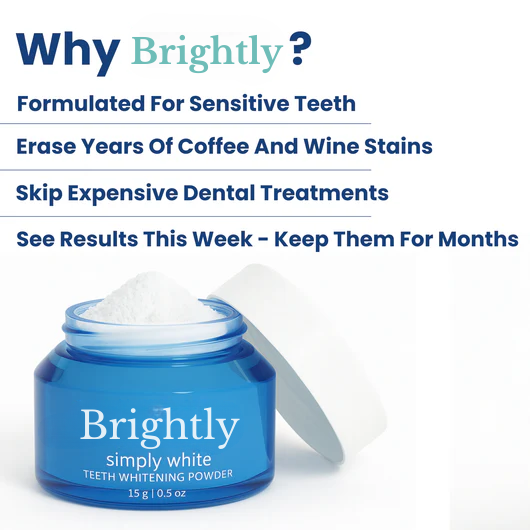 Why Brightly ?

Formulated For Sensitive Teeth

Erase Years Of Coffee And Wine Stains

Skip Expensive Dental Treatments

See Results This Week - Keep Them For Months

Brightly
simply white
TEETH WHITENING POWDER
15 g | 0.5 oz